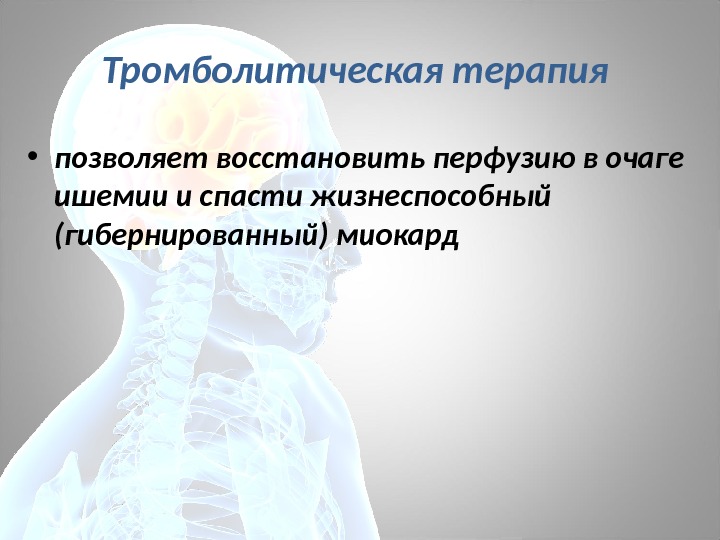 Тромболитическая терапия

• позволяет восстановить перфузию в очаге ишемии и спасти жизнеспособный (гибернированный) миокард